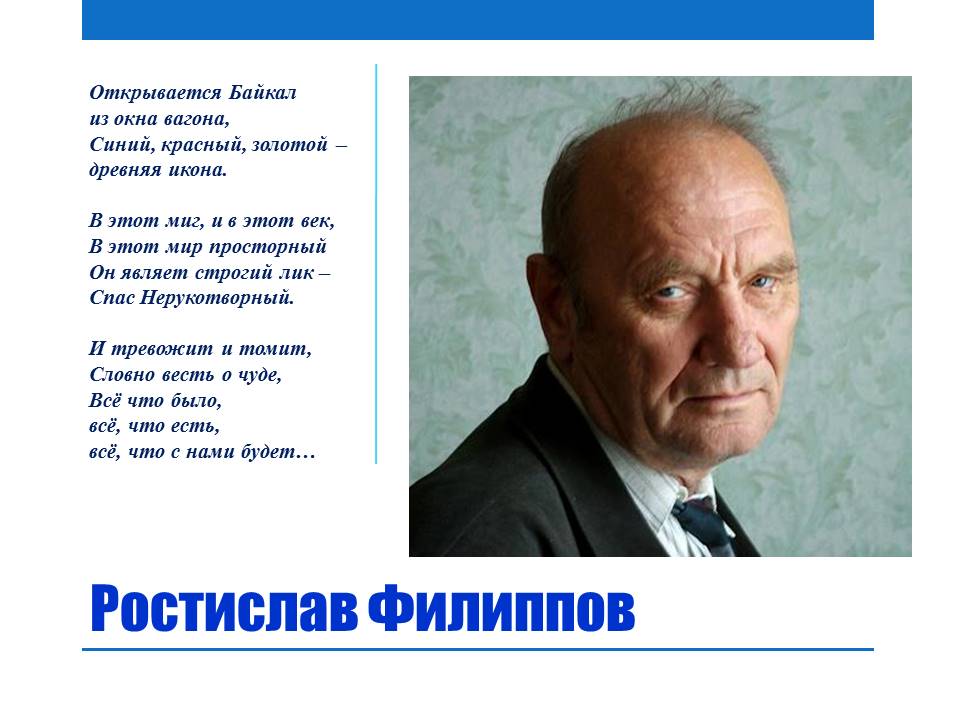 Открывается Байкал
из окна вагона,
Синий, красный, золотой –
древняя икона.

В этот миг, и в этот век,
В этот мир просторный
Он являет строгий лик –
Спас Нерукотворный.

И тревожит и томит,
Словно весть о чуде,
Всё что было,
всё, что есть,
всё, что с нами будет…

Ростислав Филиппов